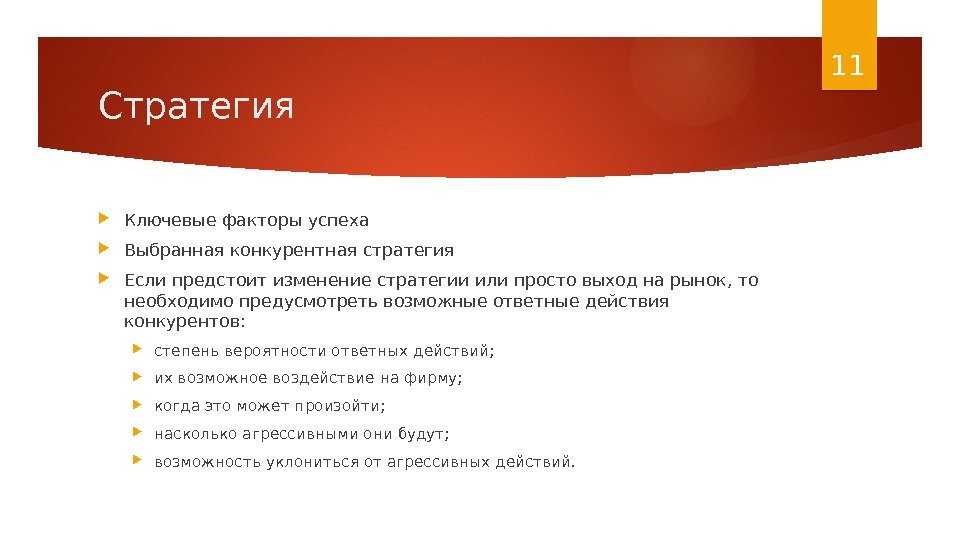 11

Стратегия

Ключевые факторы успеха

Выбранная конкурентная стратегия

Если предстоит изменение стратегии или просто выход на рынок, то необходимо предусмотреть возможные ответные действия конкурентов:

степень вероятности ответных действий;

их возможное воздействие на фирму;

когда это может произойти;

насколько агрессивными они будут;

возможность уклониться от агрессивных действий.